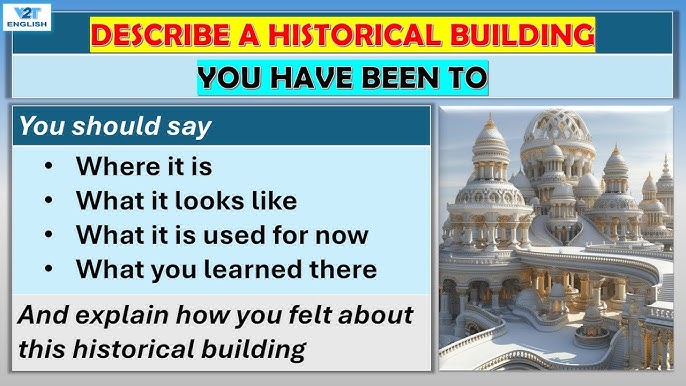 V2T
ENGLISH

DESCRIBE A HISTORICAL BUILDING

YOU HAVE BEEN TO

You should say

• Where it is
• What it looks like
• What it is used for now
• What you learned there

And explain how you felt about this historical building